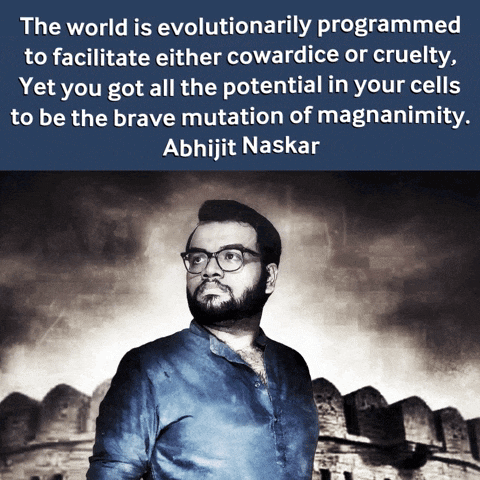 The world is evolutionarily programmed to facilitate either cowardice or cruelty, Yet you got all the potential in your cells to be the brave mutation of magnanimity.
Abhijit Naskar